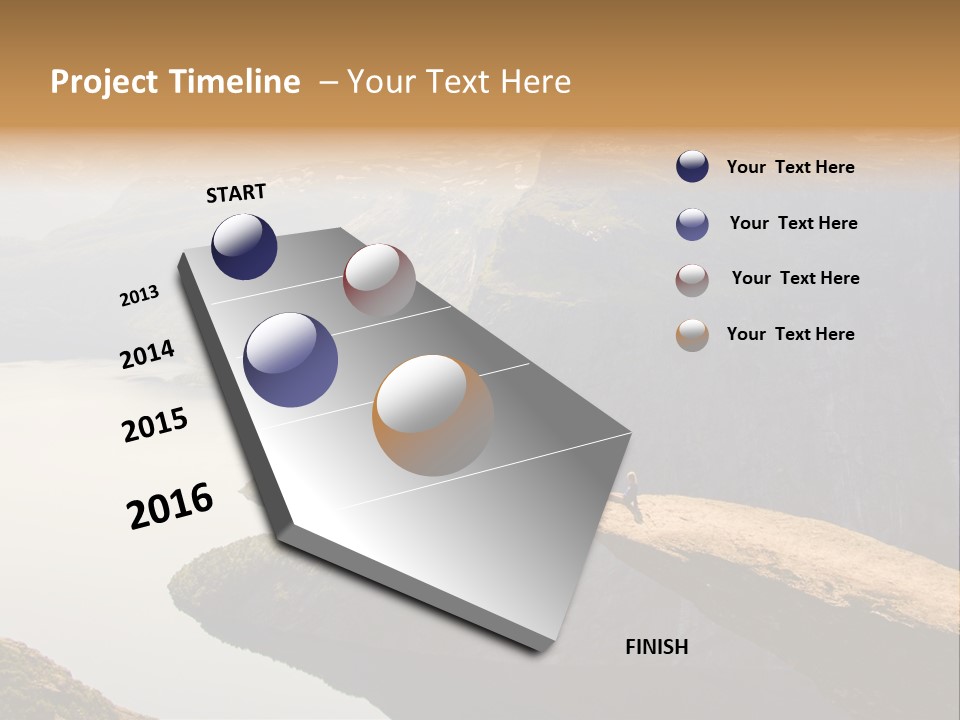 Project Timeline – Your Text Here

START

2013

2014

2015

2016

FINISH

Your Text Here

Your Text Here

Your Text Here

Your Text Here